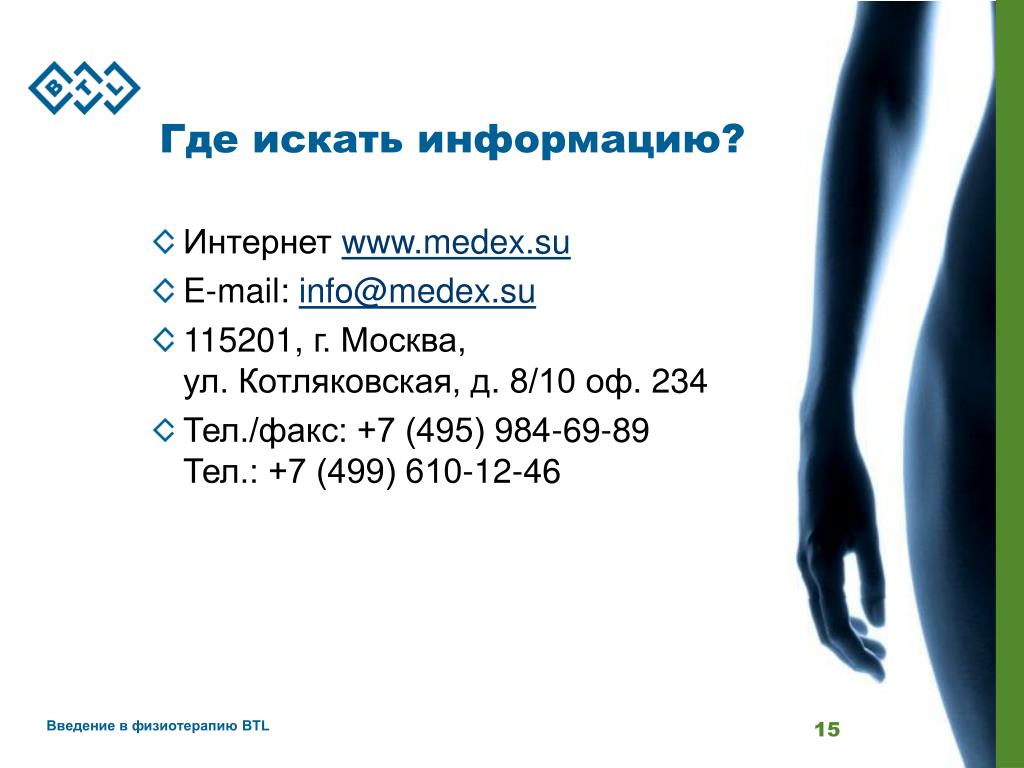 BTL

Где искать информацию?

◇ Интернет www.medex.su
◇ E-mail: info@medex.su
◇ 115201, г. Москва,
ул. Котляковская, д. 8/10 оф. 234
◇ Тел./факс: +7 (495) 984-69-89
Тел.: +7 (499) 610-12-46

Введение в физиотерапию BTL

15